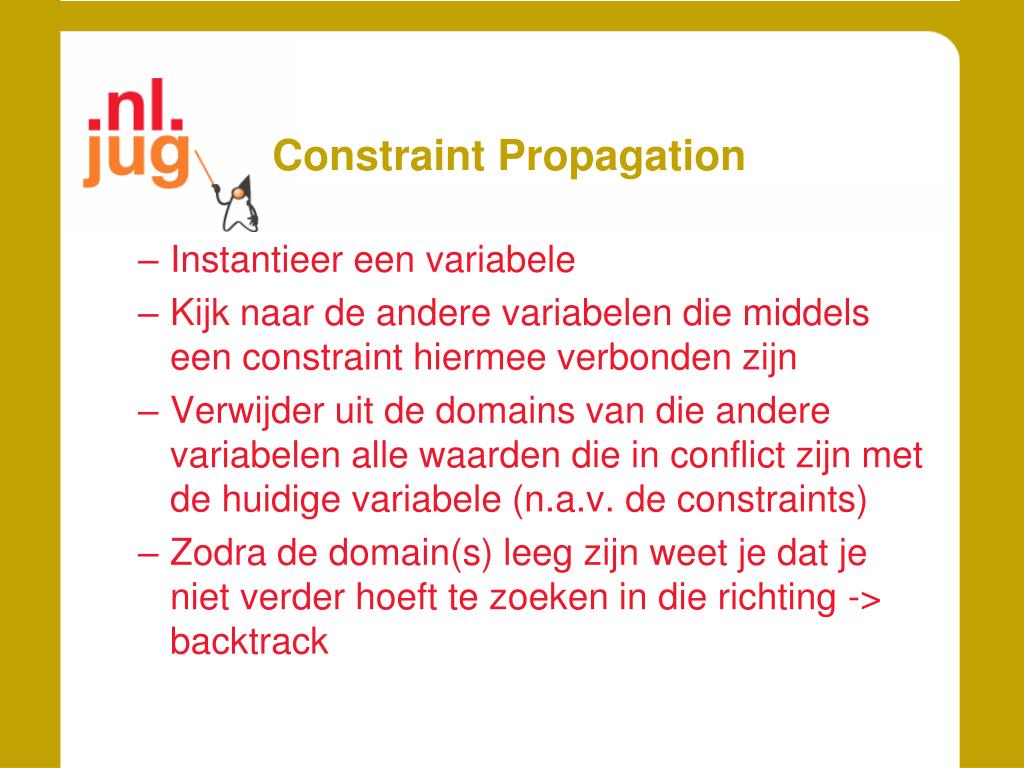 .nl.
jug

Constraint Propagation

– Instantieer een variabele
– Kijk naar de andere variabelen die middels een constraint hiermee verbonden zijn
– Verwijder uit de domains van die andere variabelen alle waarden die in conflict zijn met de huidige variabele (n.a.v. de constraints)
– Zodra de domain(s) leeg zijn weet je dat je niet verder hoeft te zoeken in die richting -> backtrack